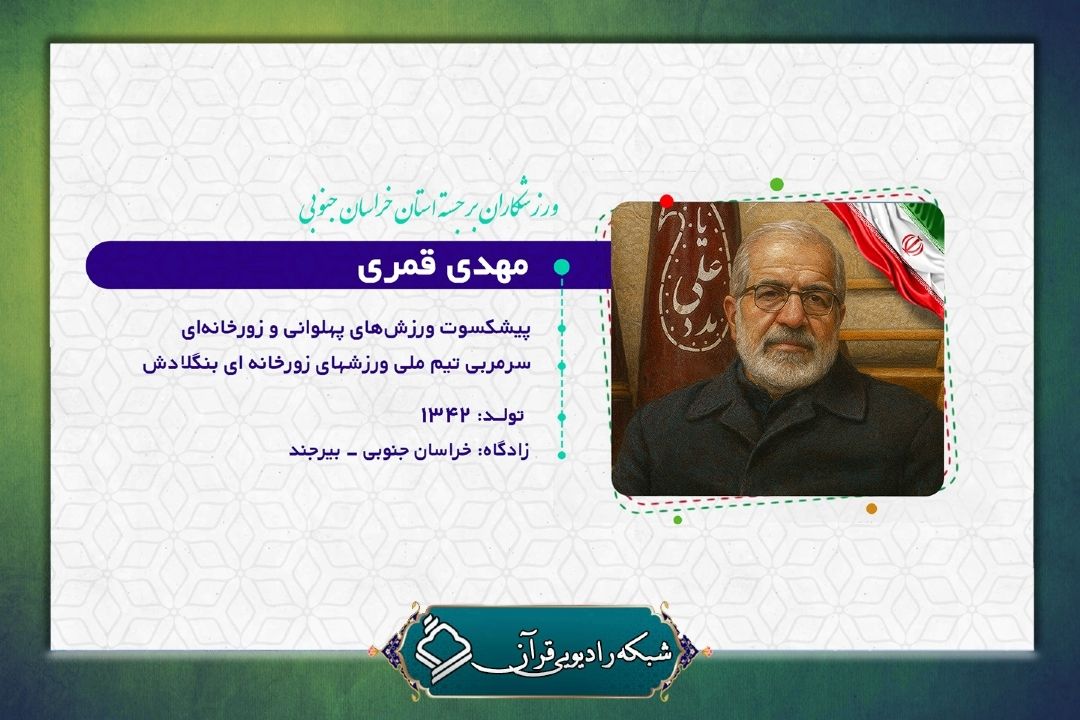 ورزشکاران برجسته استان خراسان جنوبی

مهدی قمری

پیشکسوت ورزش‌های پهلوانی و زورخانه‌ای

سرمربی تیم ملی ورزشهای زورخانه ای بنگلادش

تولد: ۱۳۴۲

زادگاه: خراسان جنوبی ـ بیرجند

یا علی مدد

شبکه رادیویی قرآن